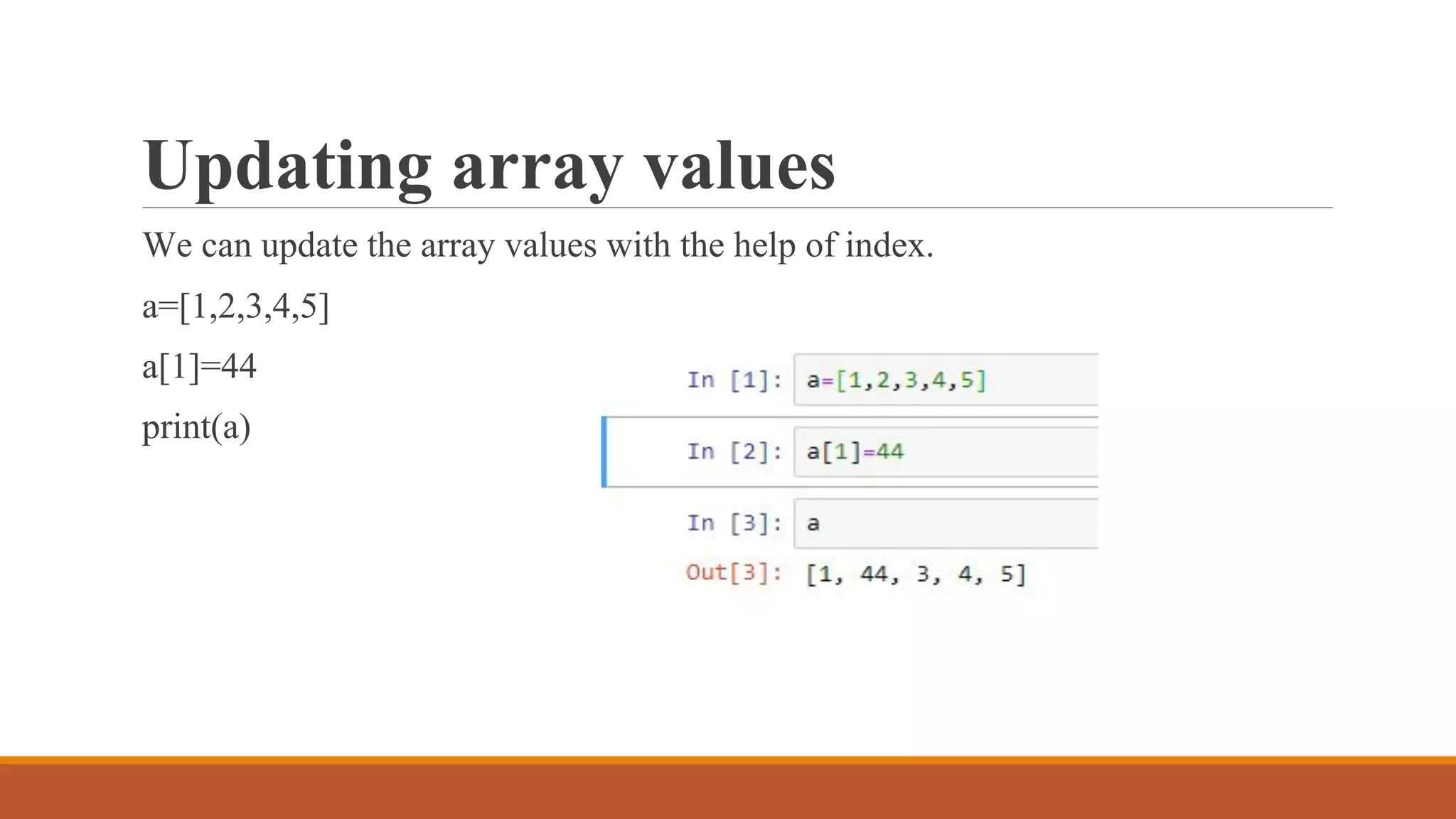 Updating array values

We can update the array values with the help of index.

a=[1,2,3,4,5]

a[1]=44

print(a)

In [1]: a=[1,2,3,4,5]

In [2]: a[1]=44

In [3]: a

Out[3]: [1, 44, 3, 4, 5]